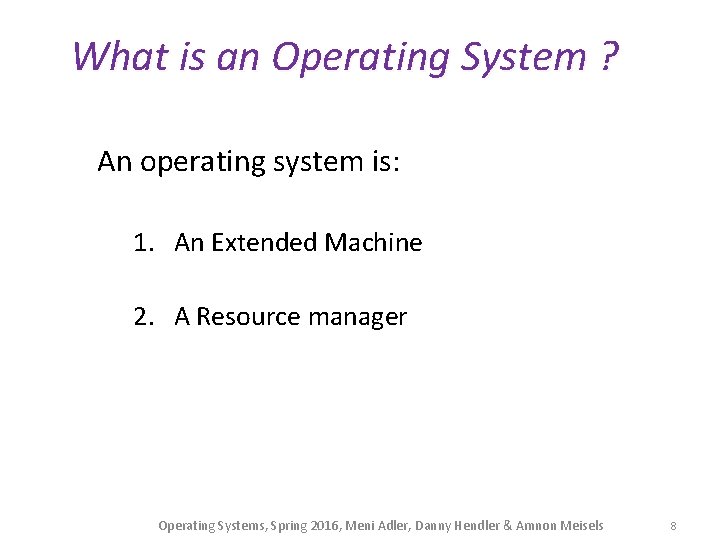 What is an Operating System ?

An operating system is:

1. An Extended Machine

2. A Resource manager

Operating Systems, Spring 2016, Meni Adler, Danny Hendler & Amnon Meisels

8